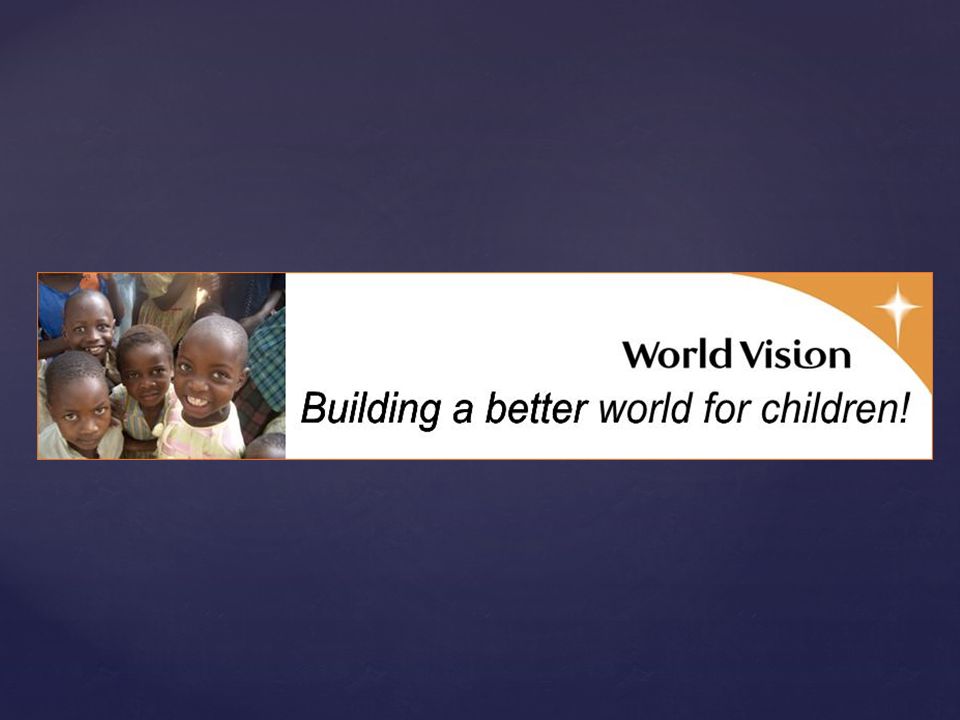 World Vision

Building a better world for children!